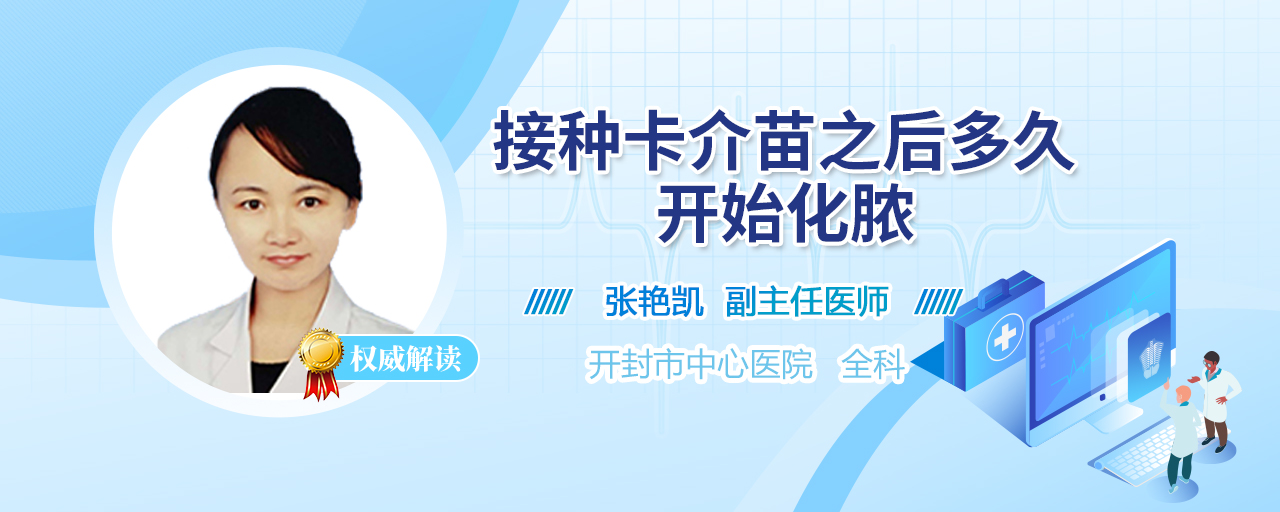 接种卡介苗之后多久开始化脓

张艳凯 副主任医师

开封市中心医院 全科

权威解读